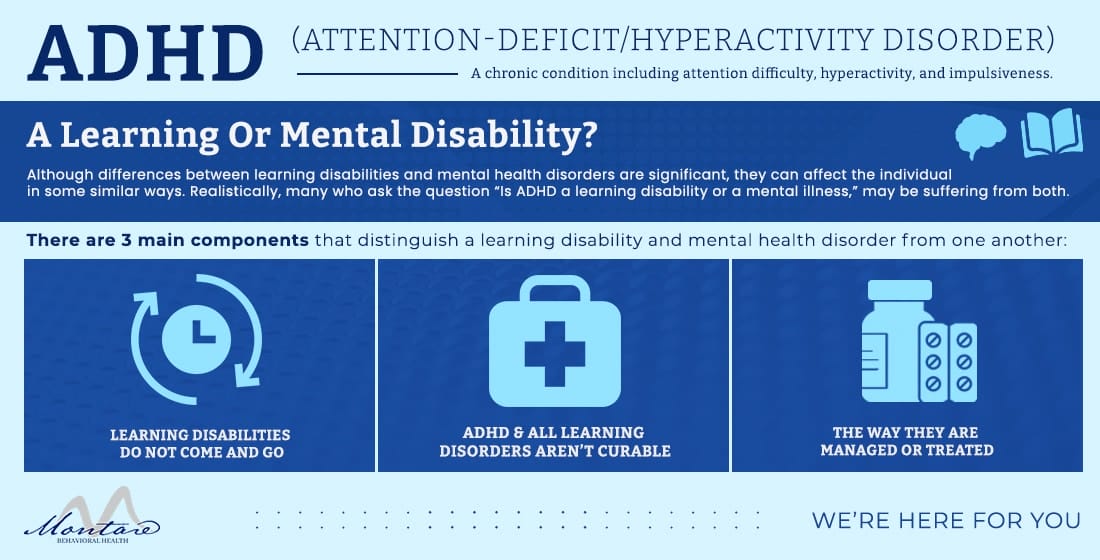 ADHD (ATTENTION-DEFICIT/HYPERACTIVITY DISORDER)

A chronic condition including attention difficulty, hyperactivity, and impulsiveness.

A Learning Or Mental Disability?

Although differences between learning disabilities and mental health disorders are significant, they can affect the individual in some similar ways. Realistically, many who ask the question "Is ADHD a learning disability or a mental illness," may be suffering from both.

There are 3 main components that distinguish a learning disability and mental health disorder from one another:

LEARNING DISABILITIES DO NOT COME AND GO

ADHD & ALL LEARNING DISORDERS AREN'T CURABLE

THE WAY THEY ARE MANAGED OR TREATED

Montare
BEHAVIORAL HEALTH

WE'RE HERE FOR YOU